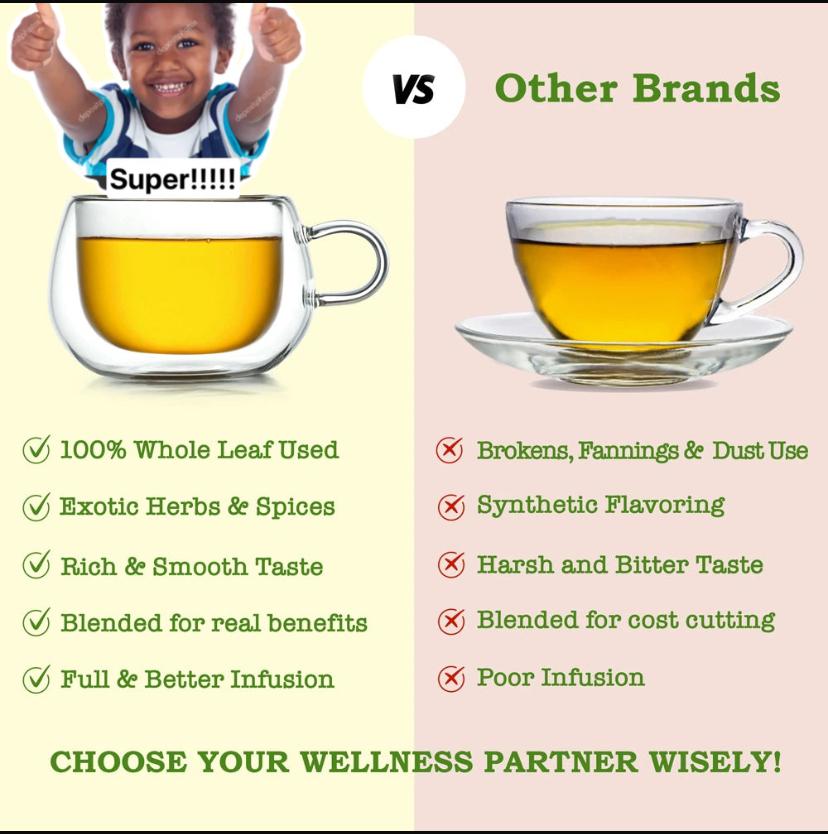 Super!!!!!

VS Other Brands

100% Whole Leaf Used
Exotic Herbs & Spices
Rich & Smooth Taste
Blended for real benefits
Full & Better Infusion

Brokens, Fannings & Dust Use
Synthetic Flavoring
Harsh and Bitter Taste
Blended for cost cutting
Poor Infusion

CHOOSE YOUR WELLNESS PARTNER WISELY!